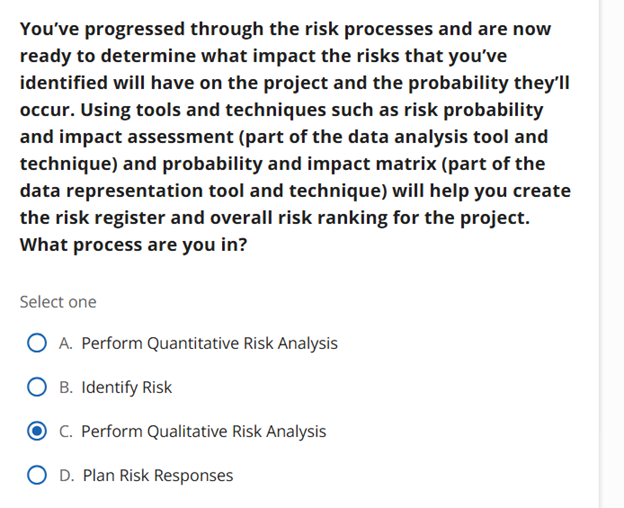 You've progressed through the risk processes and are now ready to determine what impact the risks that you've identified will have on the project and the probability they'll occur. Using tools and techniques such as risk probability and impact assessment (part of the data analysis tool and technique) and probability and impact matrix (part of the data representation tool and technique) will help you create the risk register and overall risk ranking for the project. What process are you in?

Select one

A. Perform Quantitative Risk Analysis

B. Identify Risk

C. Perform Qualitative Risk Analysis

D. Plan Risk Responses